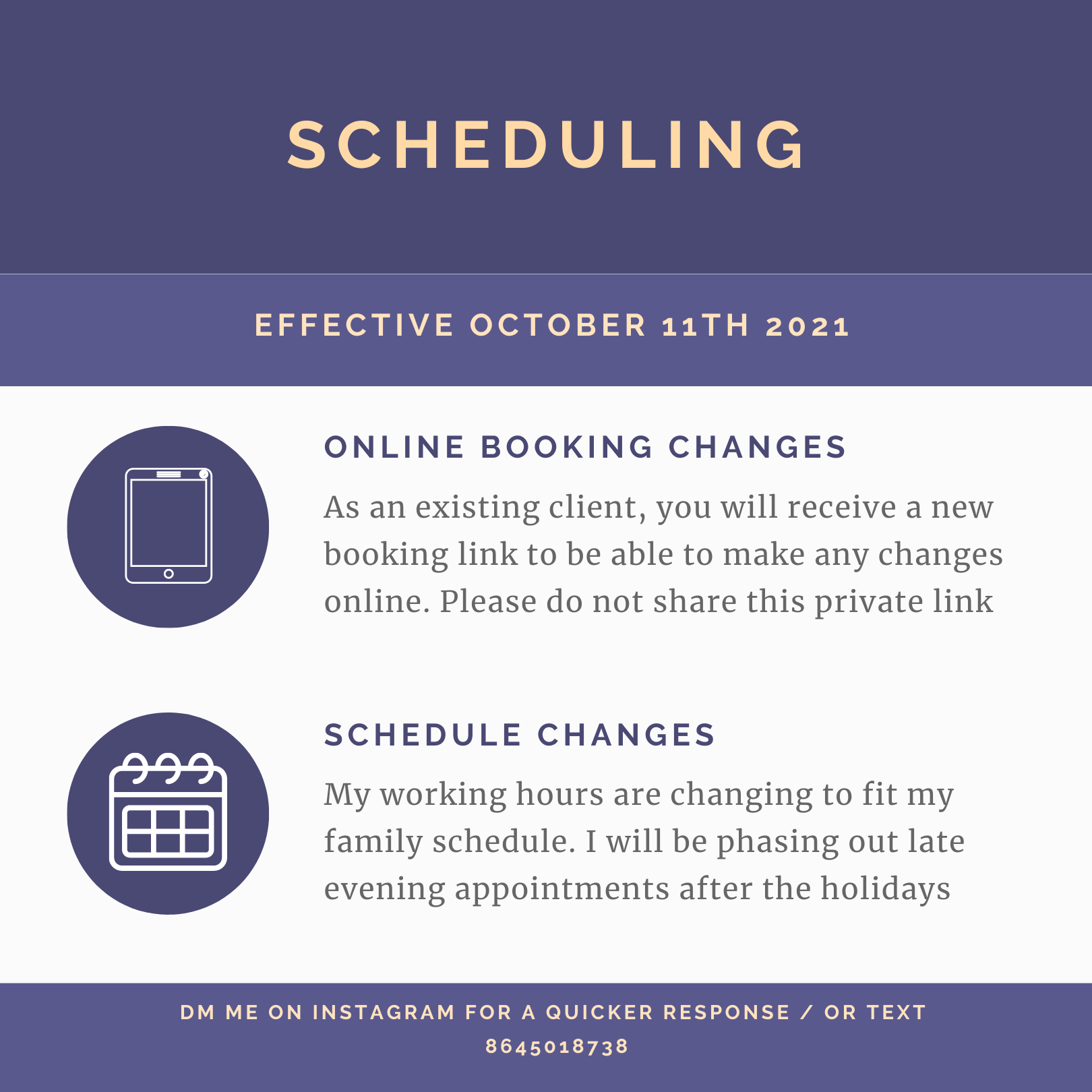 SCHEDULING

EFFECTIVE OCTOBER 11TH 2021

ONLINE BOOKING CHANGES

As an existing client, you will receive a new booking link to be able to make any changes online. Please do not share this private link

SCHEDULE CHANGES

My working hours are changing to fit my family schedule. I will be phasing out late evening appointments after the holidays

DM ME ON INSTAGRAM FOR A QUICKER RESPONSE / OR TEXT 8645018738